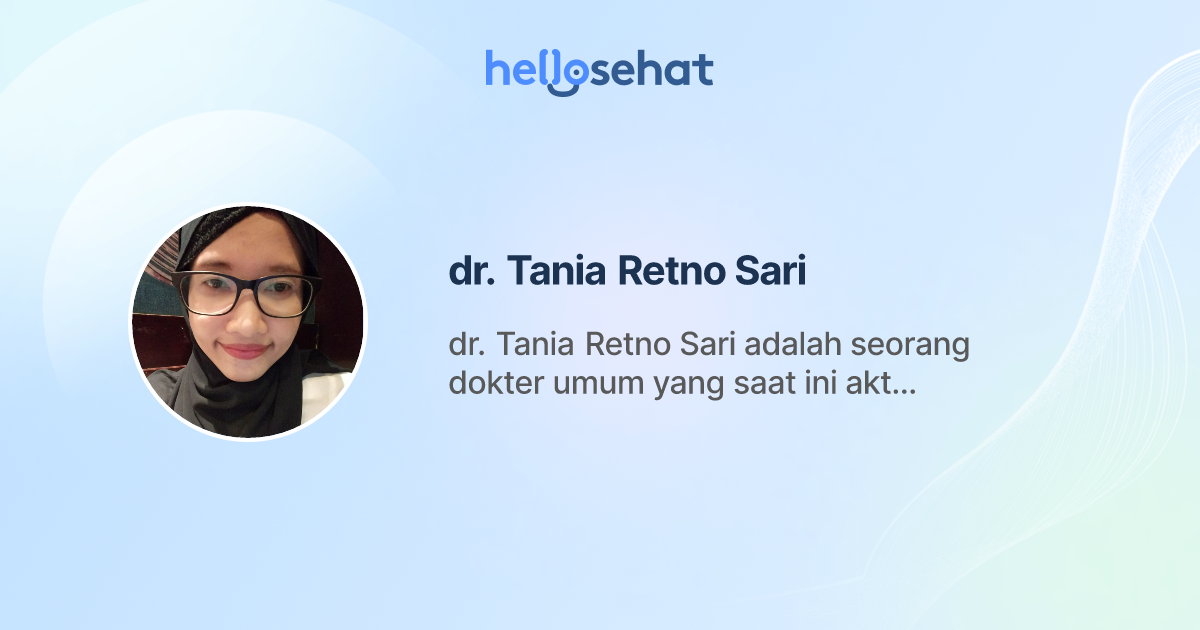 hellosehat

dr. Tania Retno Sari

dr. Tania Retno Sari adalah seorang dokter umum yang saat ini akt...